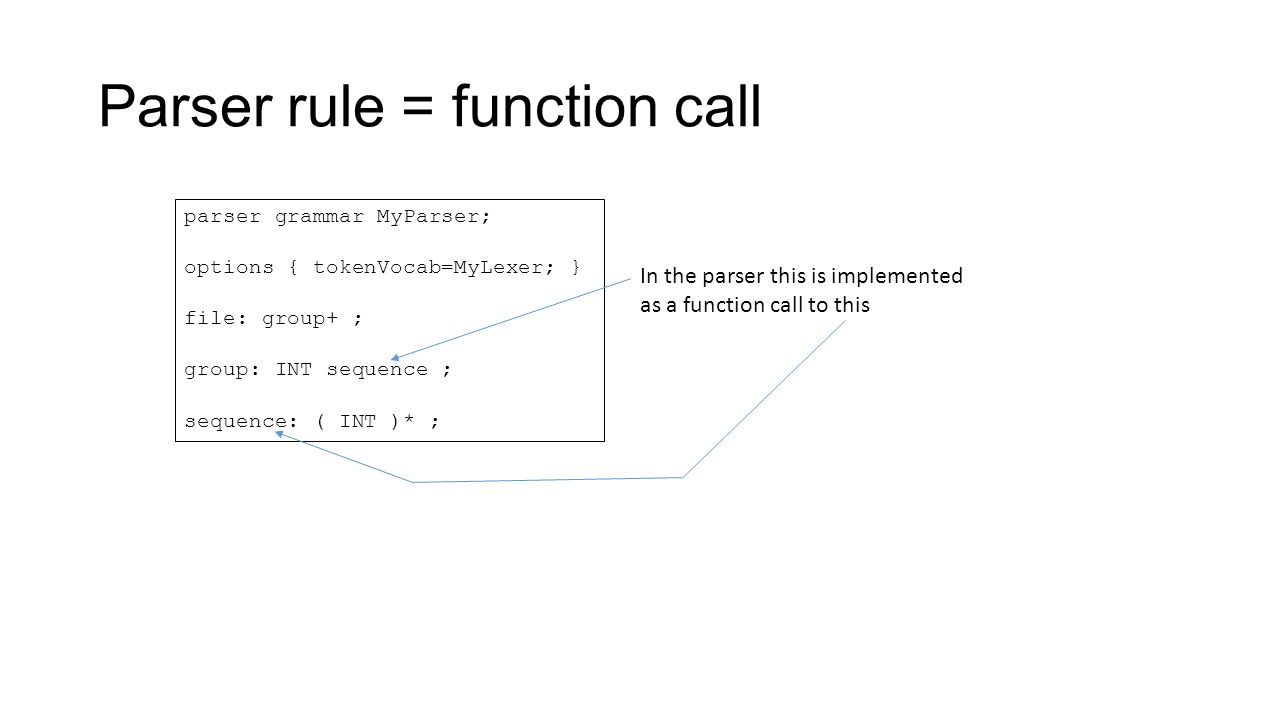 Parser rule = function call

parser grammar MyParser;

options { tokenVocab=MyLexer; }

file: group+ ;

group: INT sequence ;

sequence: ( INT )* ;

In the parser this is implemented as a function call to this